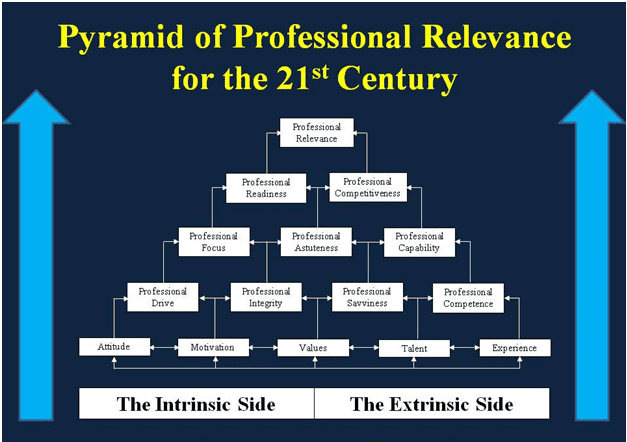 Pyramid of Professional Relevance for the 21$^{st}$ Century

Professional Relevance

Professional Readiness

Professional Competitiveness

Professional Focus

Professional Astuteness

Professional Capability

Professional Drive

Professional Integrity

Professional Savviness

Professional Competence

Attitude

Motivation

Values

Talent

Experience

The Intrinsic Side

The Extrinsic Side